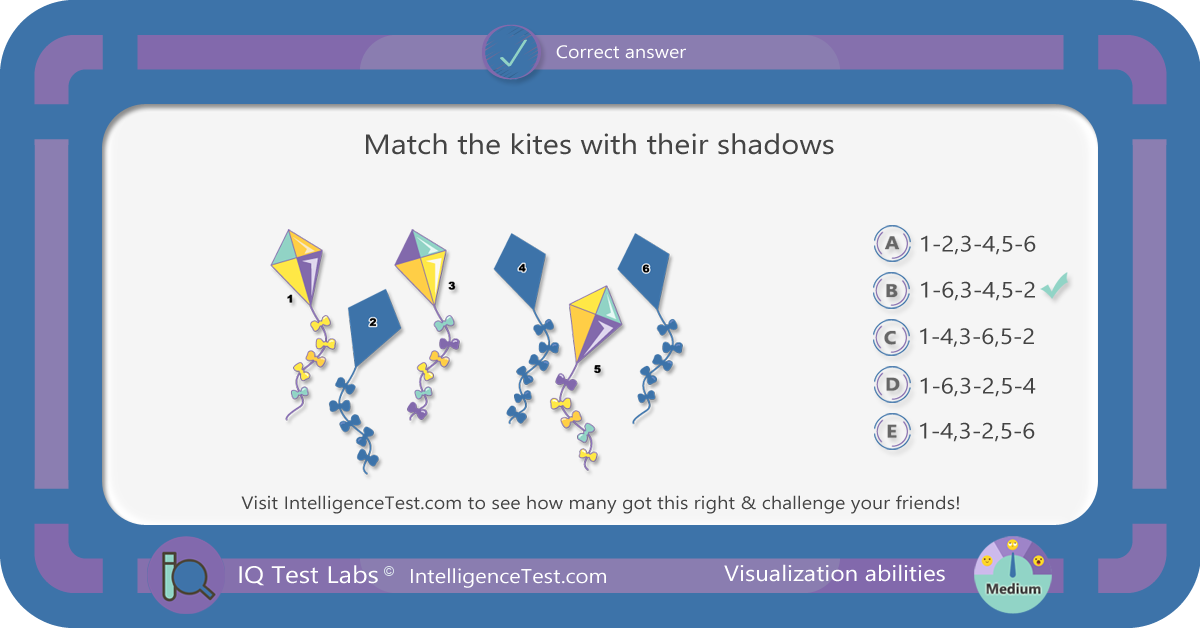 Correct answer

Match the kites with their shadows

1
2
3
4
5
6

A 1-2,3-4,5-6
B 1-6,3-4,5-2
C 1-4,3-6,5-2
D 1-6,3-2,5-4
E 1-4,3-2,5-6

Visit IntelligenceTest.com to see how many got this right & challenge your friends!

IQ Test Labs © IntelligenceTest.com

Visualization abilities

Medium